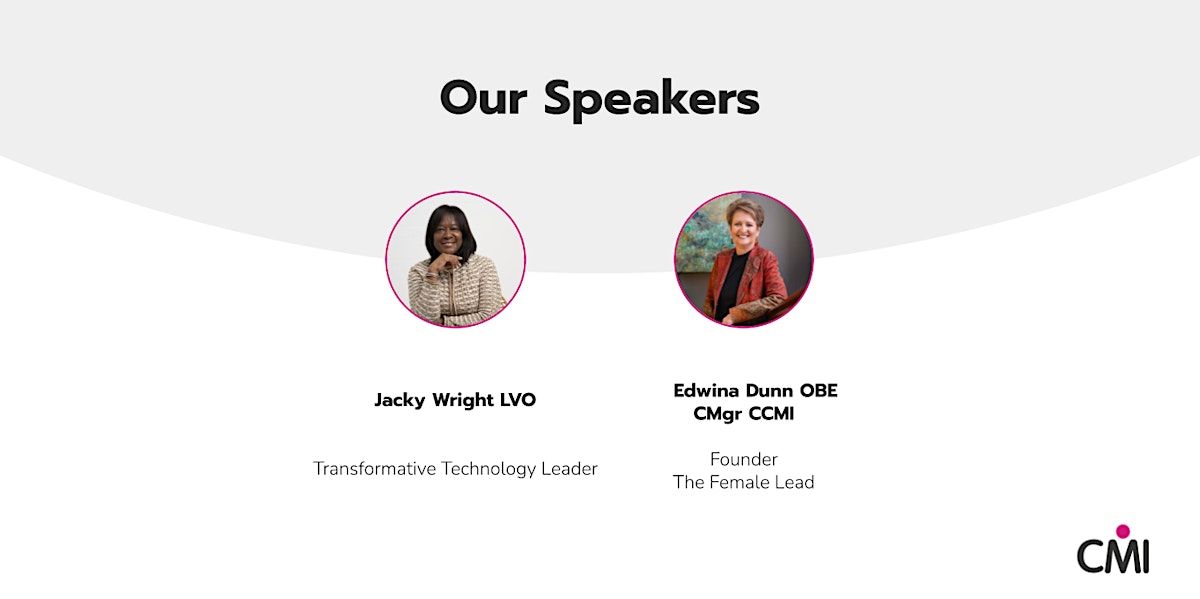 Our Speakers

Jacky Wright LVO

Transformative Technology Leader

Edwina Dunn OBE CMgr CCMI

Founder
The Female Lead

CMI